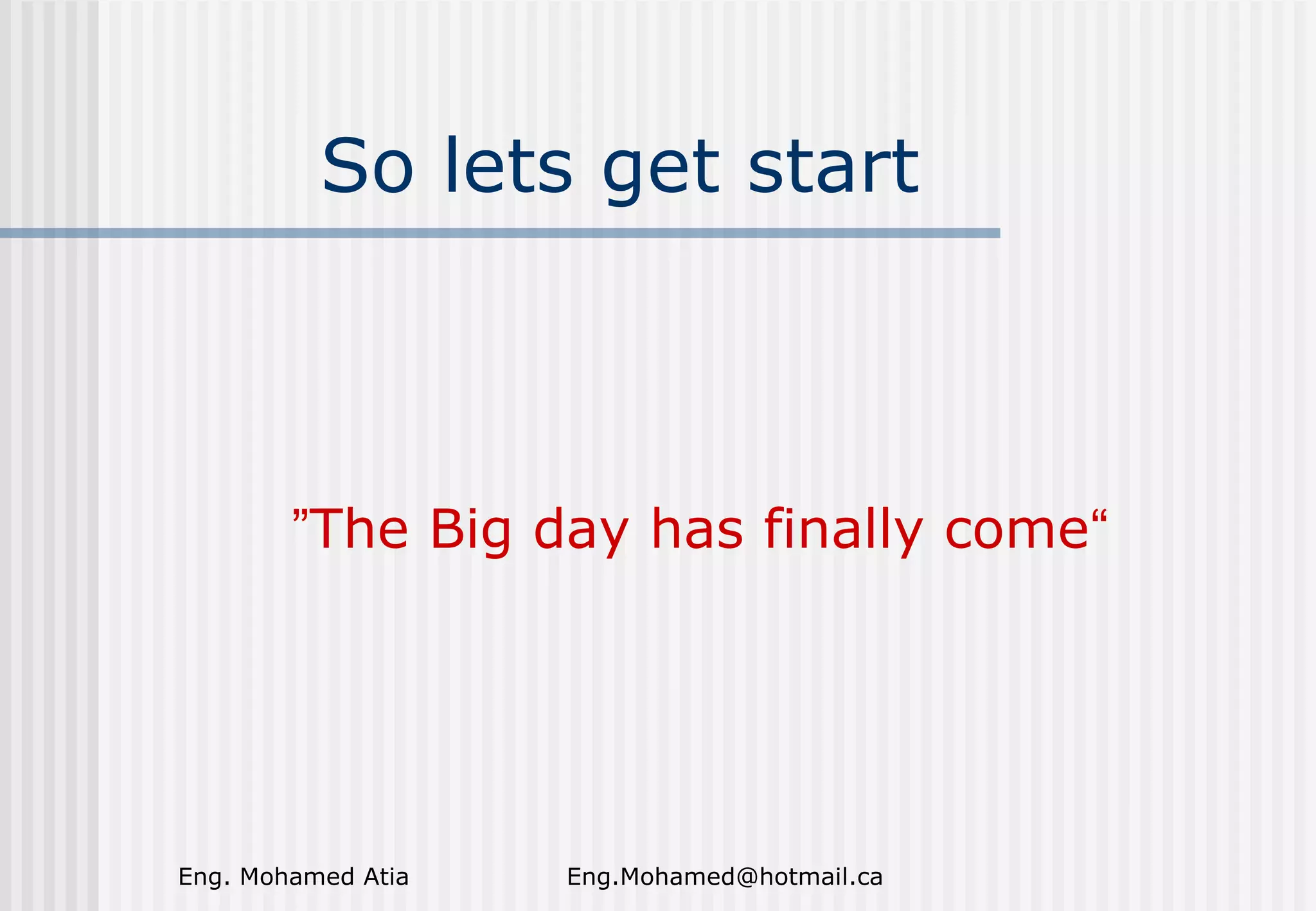 So lets get start

”The Big day has finally come“

Eng. Mohamed Atia

Eng.Mohamed@hotmail.ca